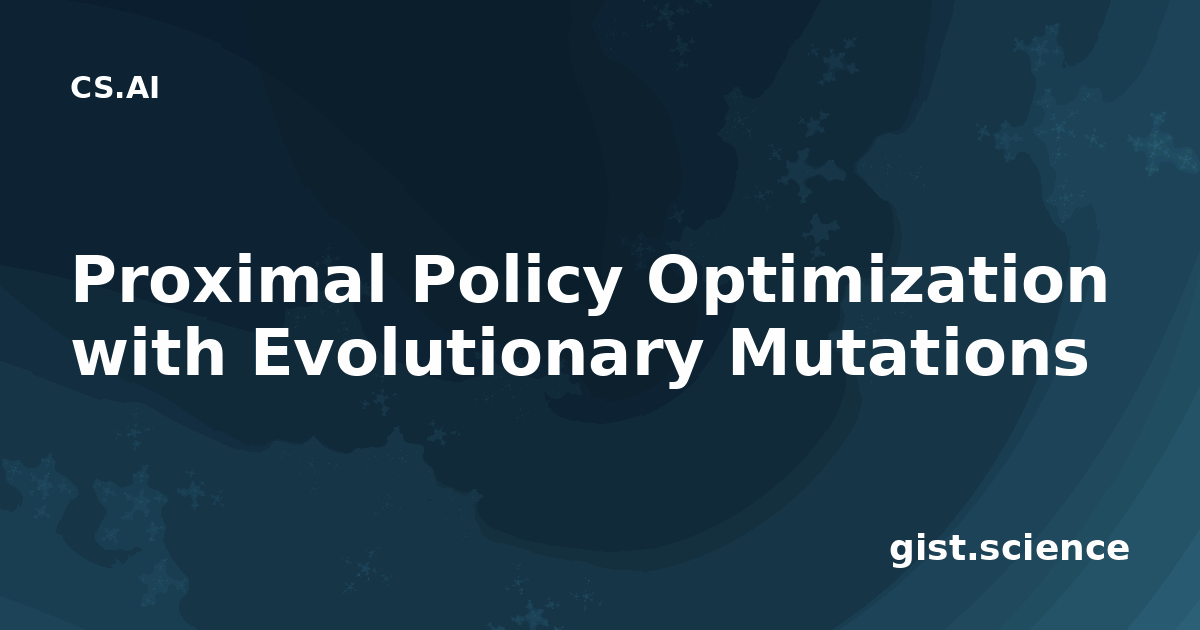 CS.AI

Proximal Policy Optimization with Evolutionary Mutations

gist.science